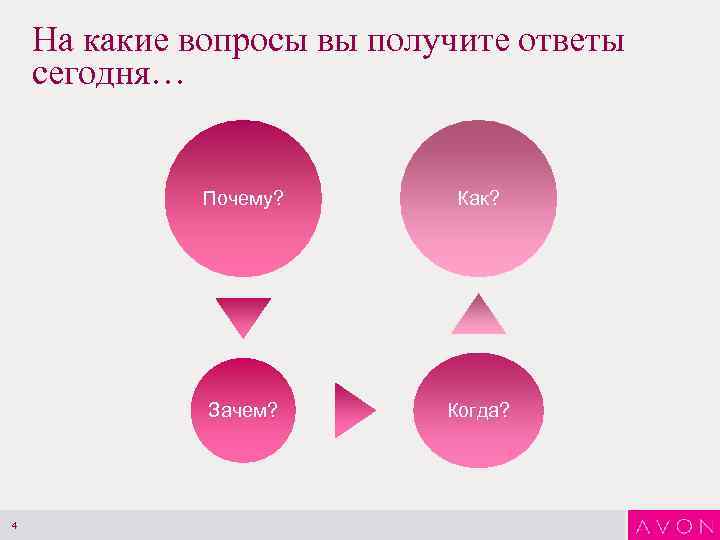 На какие вопросы вы получите ответы сегодня…

Почему?

Как?

Зачем?

Когда?

4

AVON